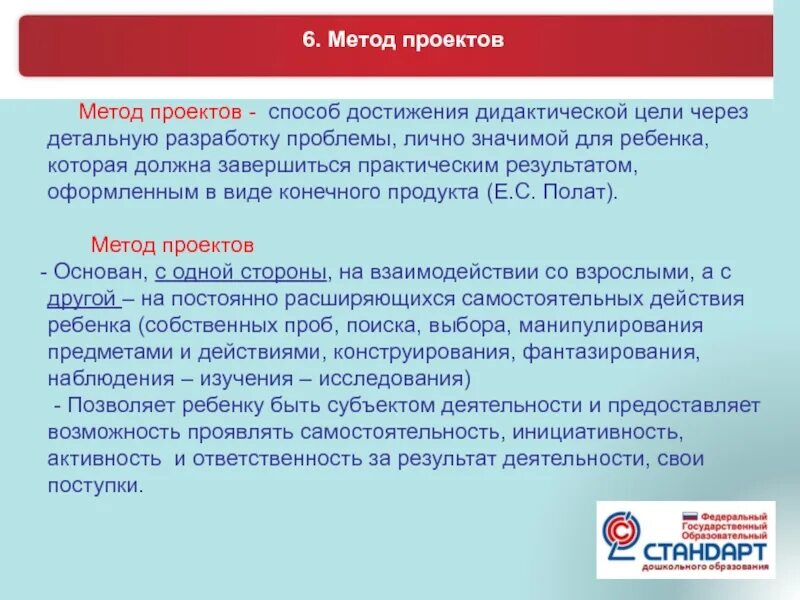 6. Метод проектов

Метод проектов - способ достижения дидактической цели через детальную разработку проблемы, лично значимой для ребенка, которая должна завершиться практическим результатом, оформленным в виде конечного продукта (Е.С. Полат).

Метод проектов

- Основан, с одной стороны, на взаимодействии со взрослыми, а с другой – на постоянно расширяющихся самостоятельных действия ребенка (собственных проб, поиска, выбора, манипулирования предметами и действиями, конструирования, фантазирования, наблюдения – изучения – исследования)

- Позволяет ребенку быть субъектом деятельности и предоставляет возможность проявлять самостоятельность, инициативность, активность и ответственность за результат деятельности, свои поступки.

Федеральный Государственный Образовательный СТАНДАРТ дошкольного образования